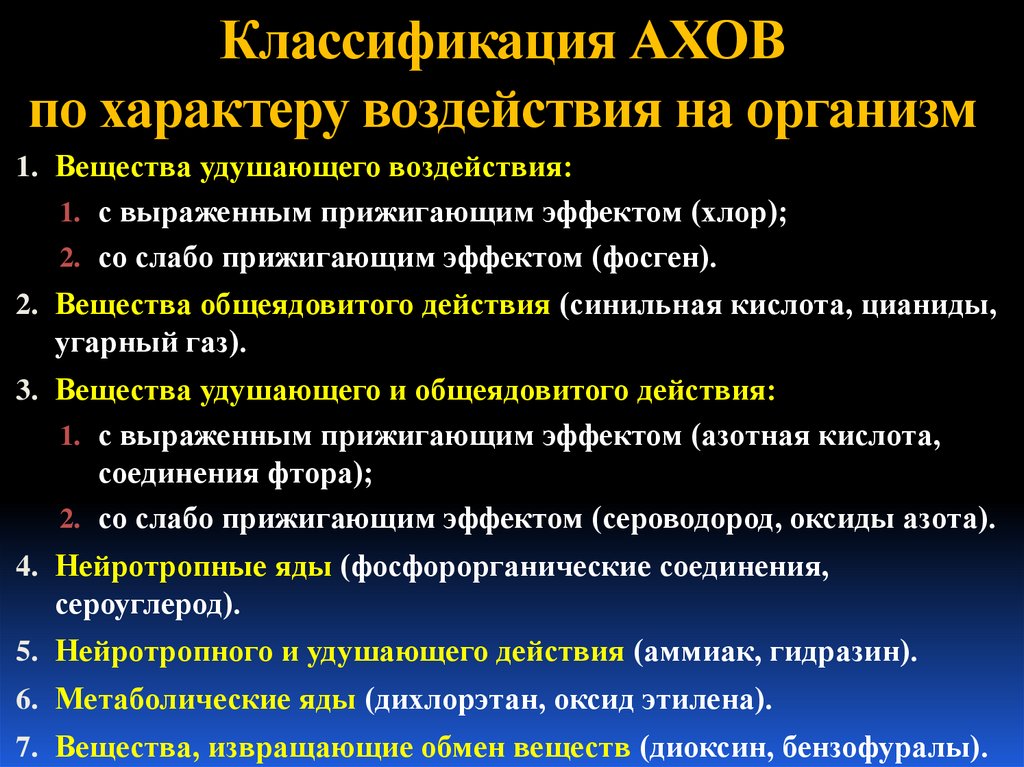 Классификация АХОВ
по характеру воздействия на организм

1. Вещества удушающего воздействия:
   1. с выраженным прижигающим эффектом (хлор);
   2. со слабо прижигающим эффектом (фосген).
2. Вещества общеядовитого действия (синильная кислота, цианиды, угарный газ).
3. Вещества удушающего и общеядовитого действия:
   1. с выраженным прижигающим эффектом (азотная кислота, соединения фтора);
   2. со слабо прижигающим эффектом (сероводород, оксиды азота).
4. Нейротропные яды (фосфорорганические соединения, сероуглерод).
5. Нейротропного и удушающего действия (аммиак, гидразин).
6. Метаболические яды (дихлорэтан, оксид этилена).
7. Вещества, извращающие обмен веществ (диоксин, бензофуралы).